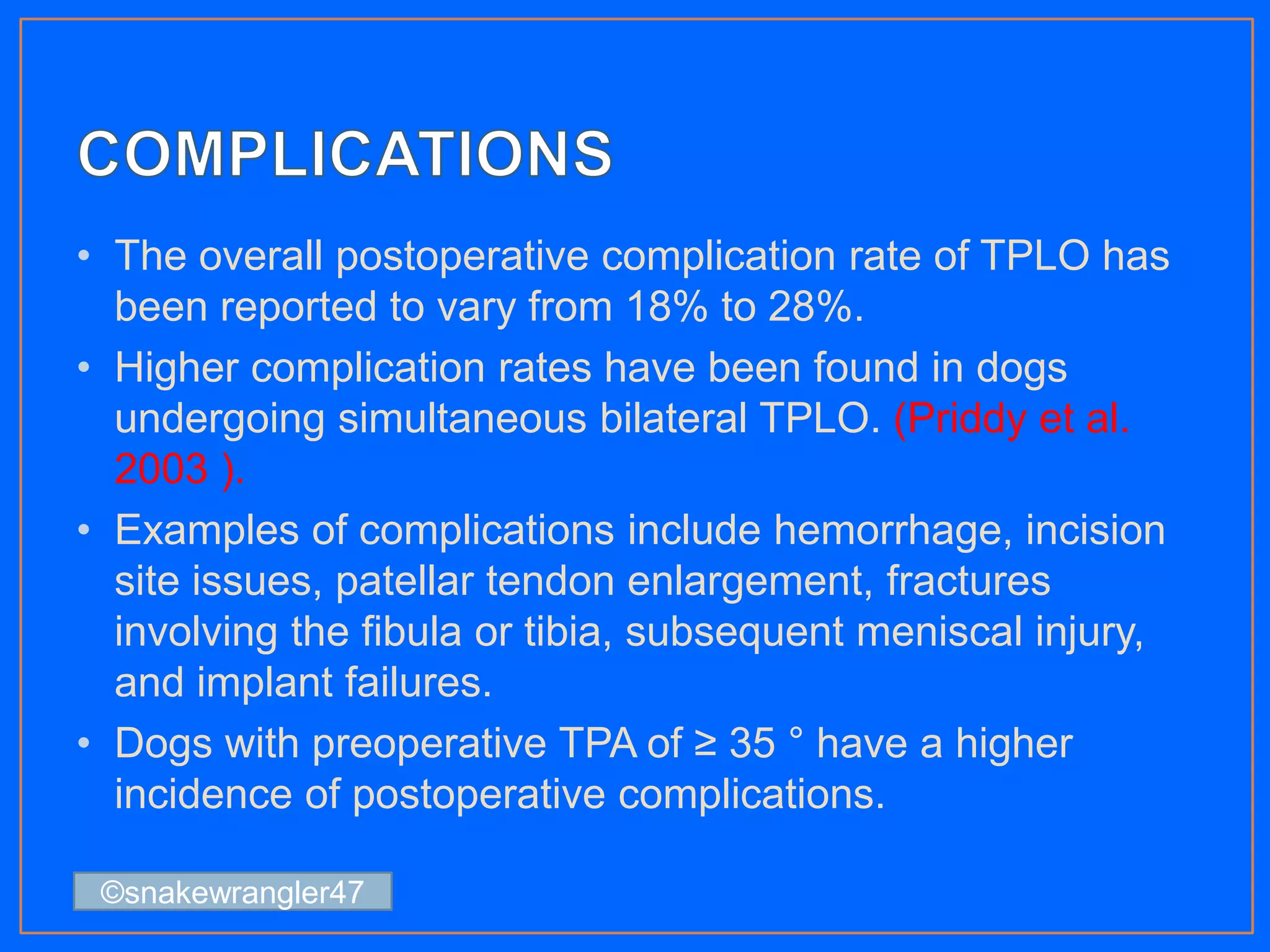 COMPLICATIONS

• The overall postoperative complication rate of TPLO has been reported to vary from 18% to 28%.

• Higher complication rates have been found in dogs undergoing simultaneous bilateral TPLO. (Priddy et al. 2003 ).

• Examples of complications include hemorrhage, incision site issues, patellar tendon enlargement, fractures involving the fibula or tibia, subsequent meniscal injury, and implant failures.

• Dogs with preoperative TPA of ≥ 35 ° have a higher incidence of postoperative complications.

©snakewrangler47